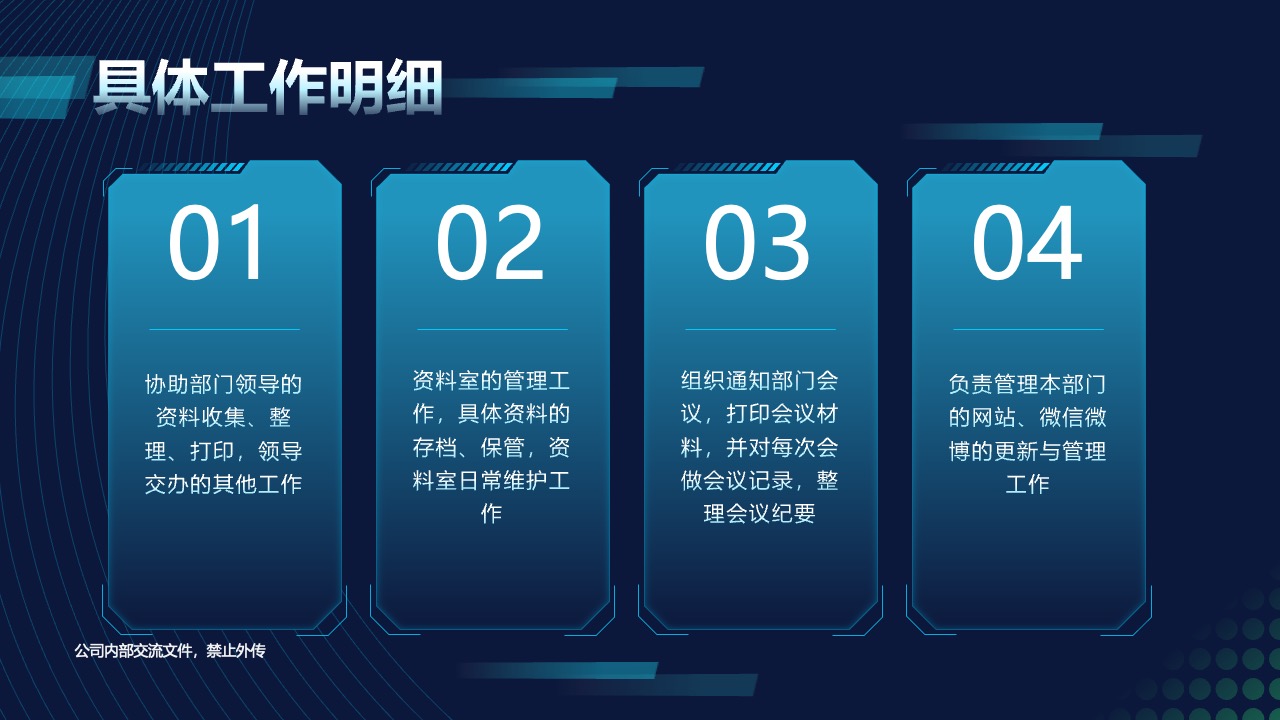 具体工作明细

01

协助部门领导的资料收集、整理、打印，领导交办的其他工作

02

资料室的管理工作，具体资料的存档、保管，资料室日常维护工作

03

组织通知部门会议，打印会议材料，并对每次会做会议记录，整理会议纪要

04

负责管理本部门的网站、微信微博的更新与管理工作

公司内部交流文件，禁止外传